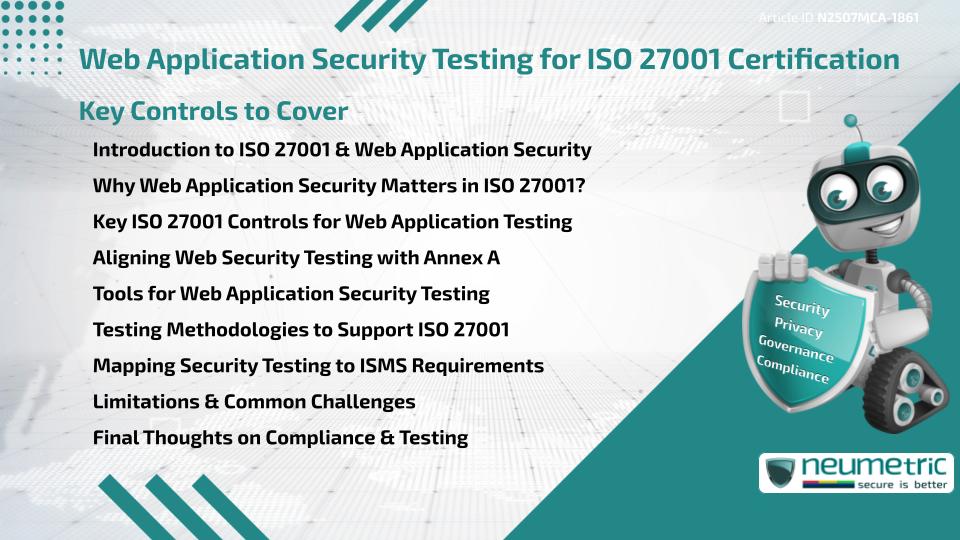 Article ID: N2507MCA-1861

Web Application Security Testing for ISO 27001 Certification

Key Controls to Cover

Introduction to ISO 27001 & Web Application Security
Why Web Application Security Matters in ISO 27001?
Key ISO 27001 Controls for Web Application Testing
Aligning Web Security Testing with Annex A
Tools for Web Application Security Testing
Testing Methodologies to Support ISO 27001
Mapping Security Testing to ISMS Requirements
Limitations & Common Challenges
Final Thoughts on Compliance & Testing

Security
Privacy
Governance
Compliance

neumetric
secure is better